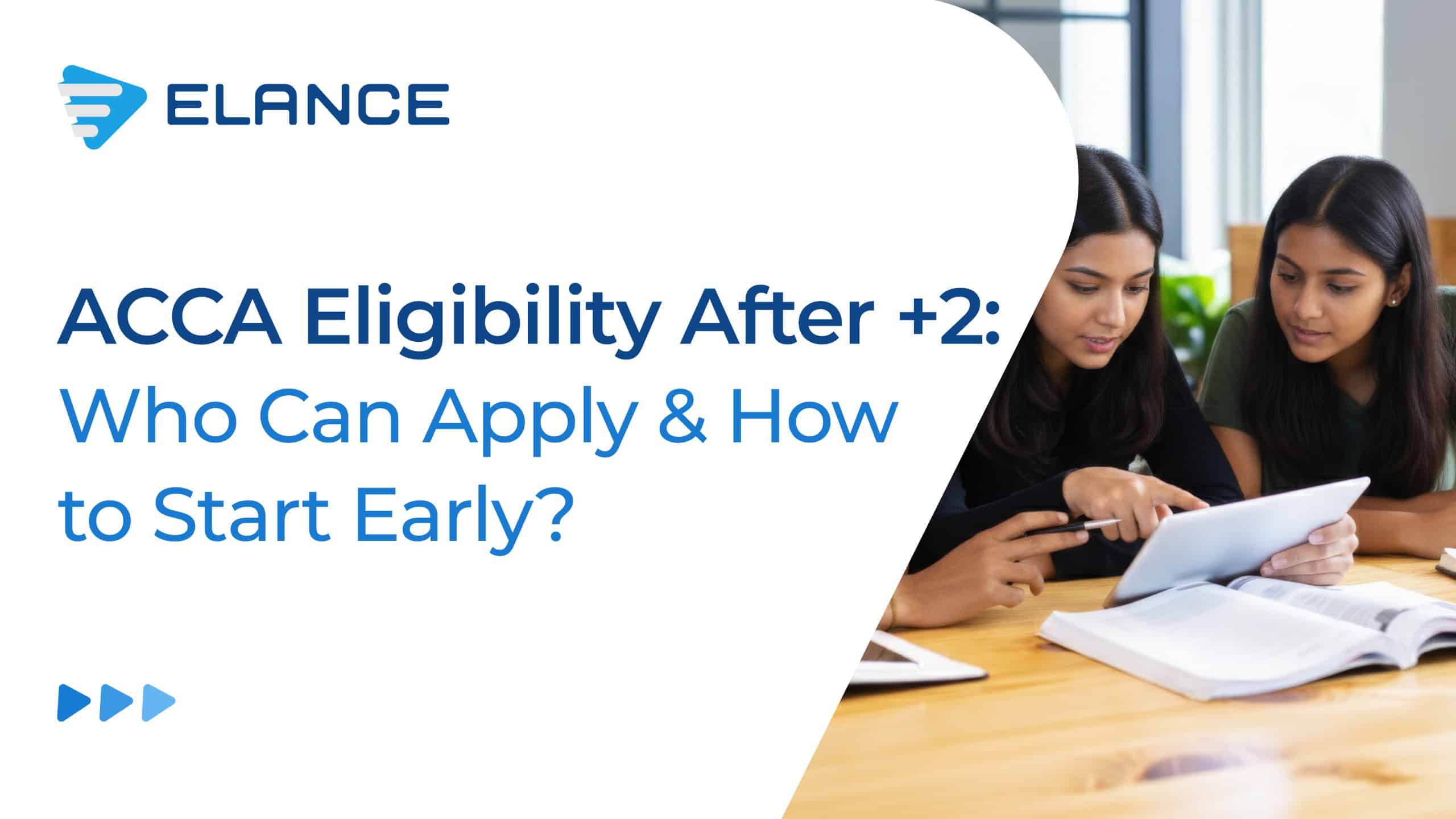 ELANCE

ACCA Eligibility After +2: Who Can Apply & How to Start Early?